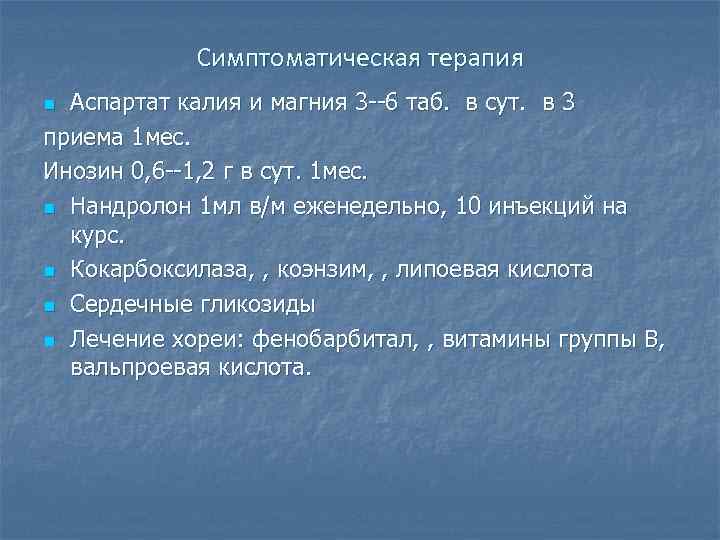 Симптоматическая терапия

Аспартат калия и магния 3--6 таб. в сут. в 3 приема 1мес.

Инозин 0,6--1,2 г в сут. 1мес.

Нандролон 1мл в/м еженедельно, 10 инъекций на курс.

Кокарбоксилаза, , коэнзим, , липоевая кислота

Сердечные гликозиды

Лечение хореи: фенобарбитал, , витамины группы В, вальпроевая кислота.